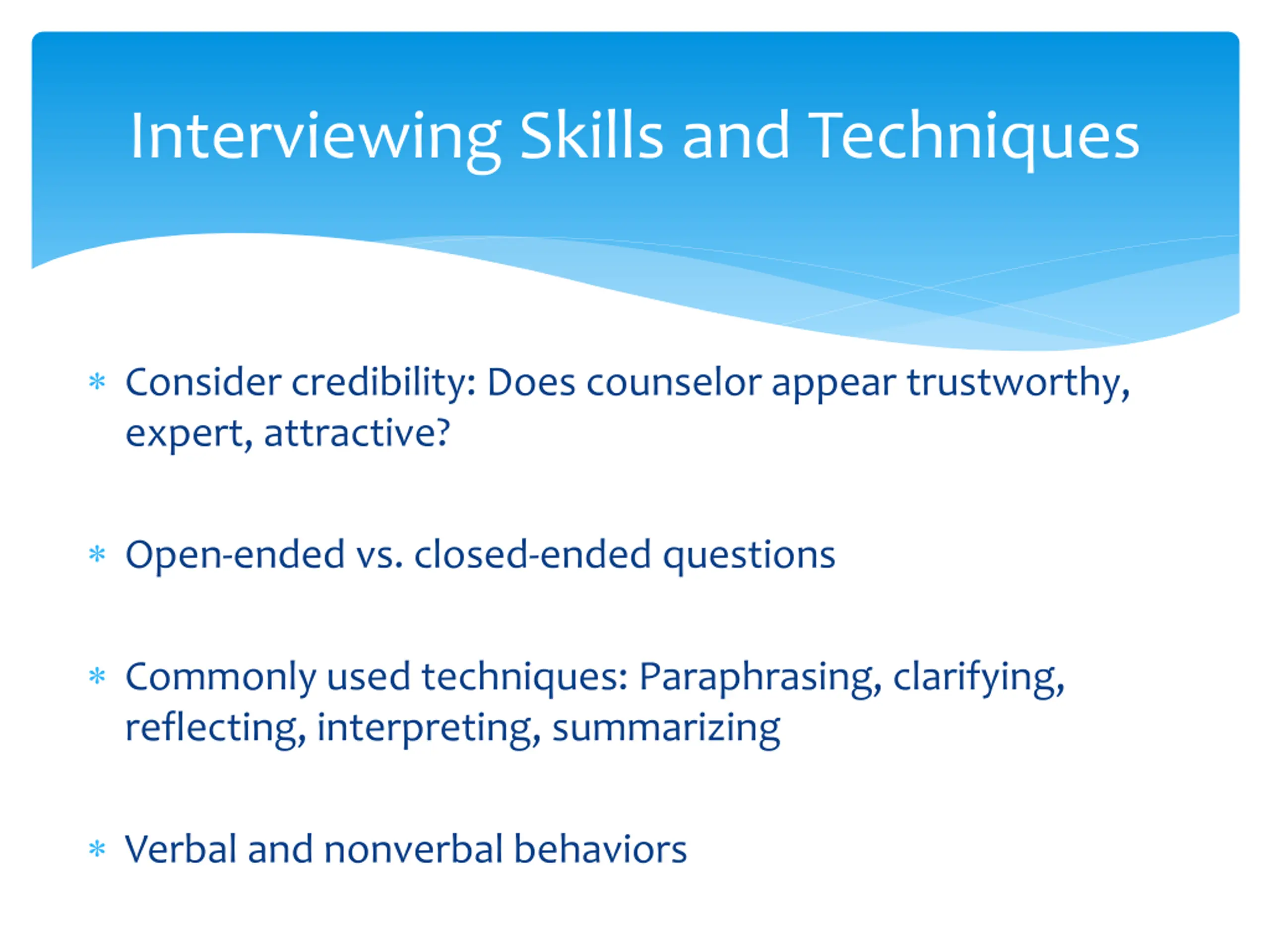 Interviewing Skills and Techniques

* Consider credibility: Does counselor appear trustworthy, expert, attractive?

* Open-ended vs. closed-ended questions

* Commonly used techniques: Paraphrasing, clarifying, reflecting, interpreting, summarizing

* Verbal and nonverbal behaviors